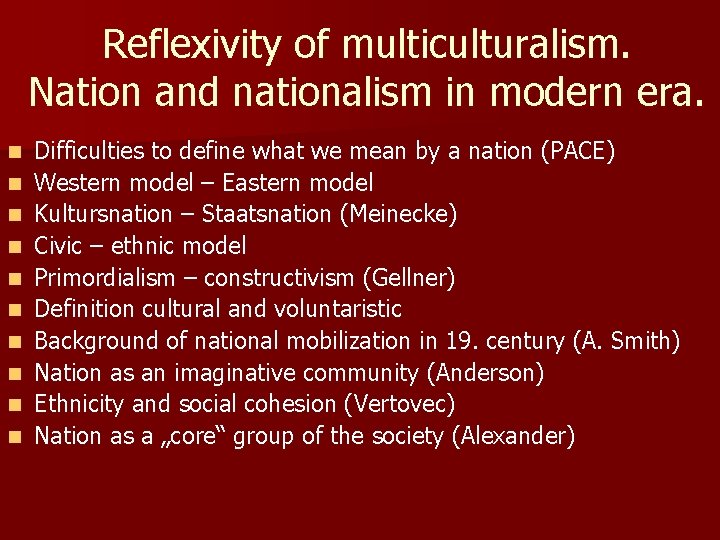 Reflexivity of multiculturalism. Nation and nationalism in modern era.

- Difficulties to define what we mean by a nation (PACE)
- Western model – Eastern model
- Kultursnation – Staatsnation (Meinecke)
- Civic – ethnic model
- Primordialism – constructivism (Gellner)
- Definition cultural and voluntaristic
- Background of national mobilization in 19. century (A. Smith)
- Nation as an imaginative community (Anderson)
- Ethnicity and social cohesion (Vertovec)
- Nation as a „core“ group of the society (Alexander)